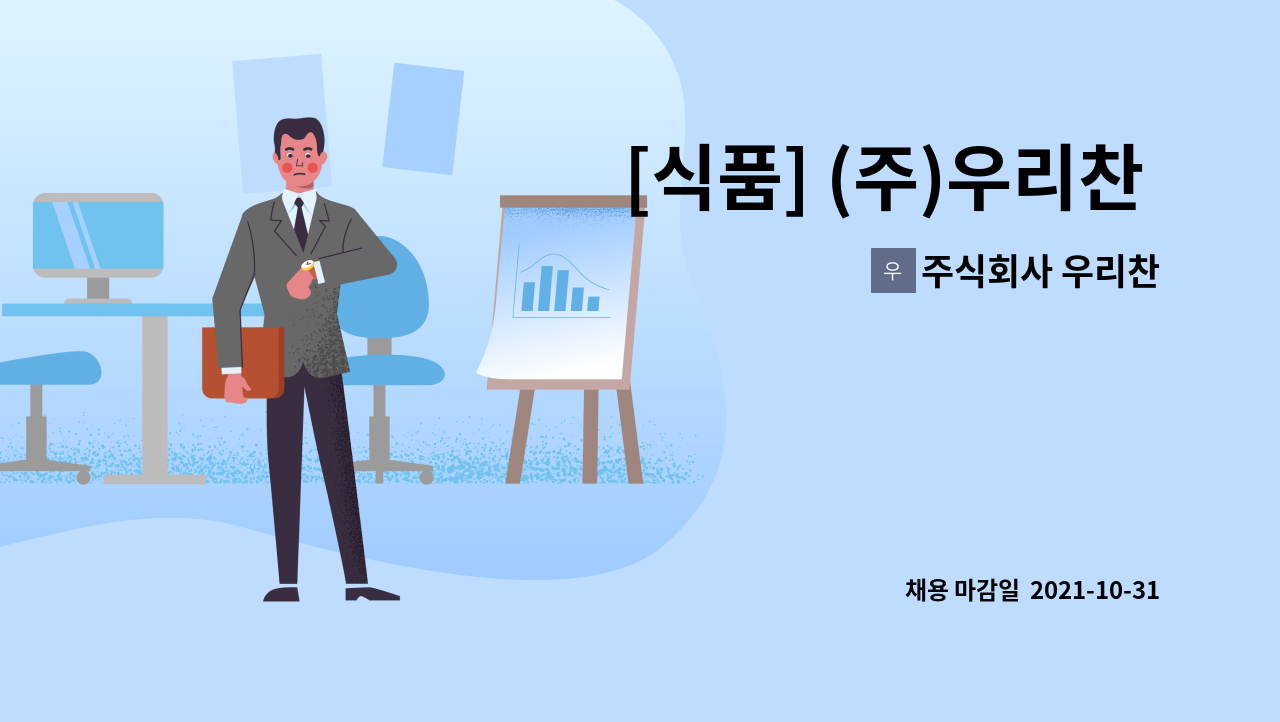 [식품] (주)우리찬

우 주식회사 우리찬

채용 마감일 2021-10-31